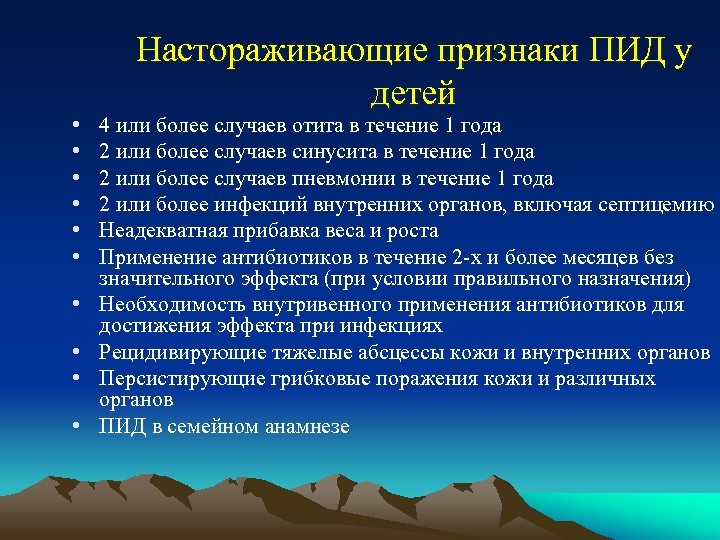 Настораживающие признаки ПИД у детей

• 4 или более случаев отита в течение 1 года
• 2 или более случаев синусита в течение 1 года
• 2 или более случаев пневмонии в течение 1 года
• 2 или более инфекций внутренних органов, включая септицемию
• Неадекватная прибавка веса и роста
• Применение антибиотиков в течение 2-х и более месяцев без значительного эффекта (при условии правильного назначения)
• Необходимость внутривенного применения антибиотиков для достижения эффекта при инфекциях
• Рецидивирующие тяжелые абсцессы кожи и внутренних органов
• Персистирующие грибковые поражения кожи и различных органов
• ПИД в семейном анамнезе